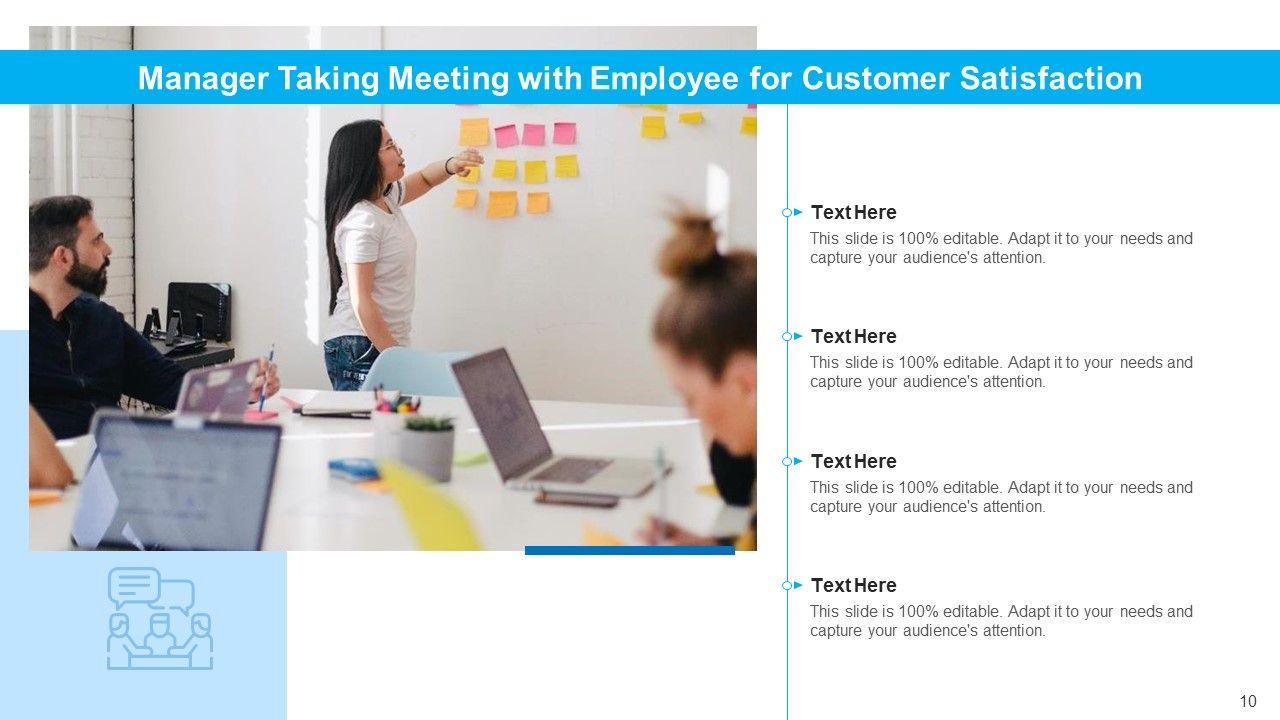 Manager Taking Meeting with Employee for Customer Satisfaction

Text Here
This slide is 100% editable. Adapt it to your needs and capture your audience's attention.

Text Here
This slide is 100% editable. Adapt it to your needs and capture your audience's attention.

Text Here
This slide is 100% editable. Adapt it to your needs and capture your audience's attention.

Text Here
This slide is 100% editable. Adapt it to your needs and capture your audience's attention.

10